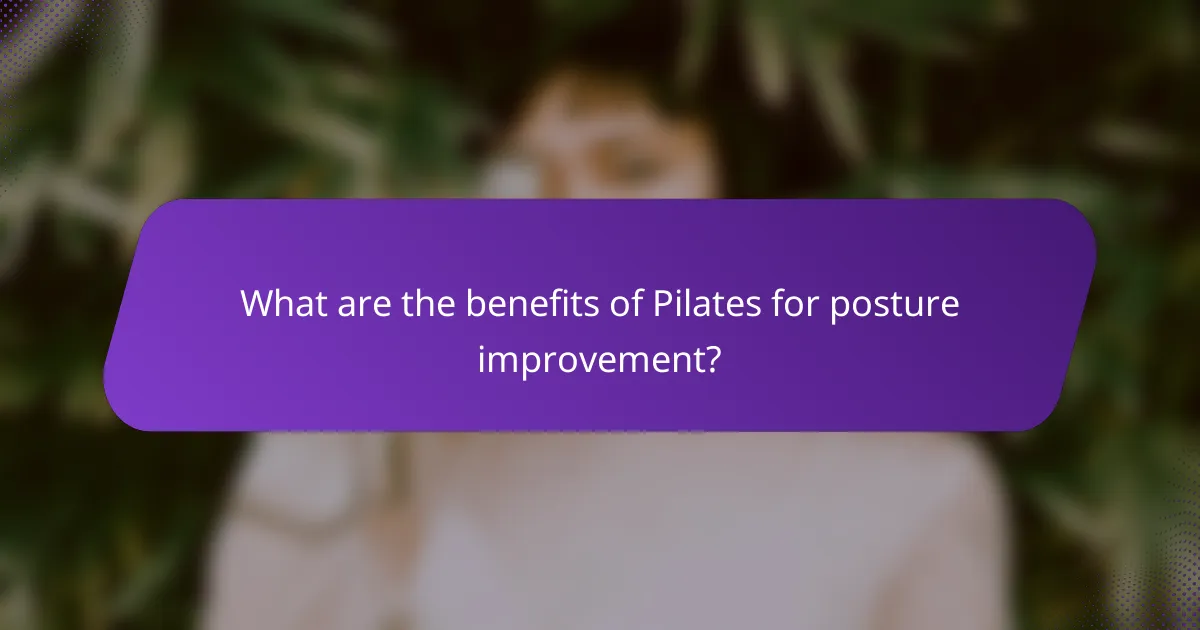 What are the benefits of Pilates for posture improvement?